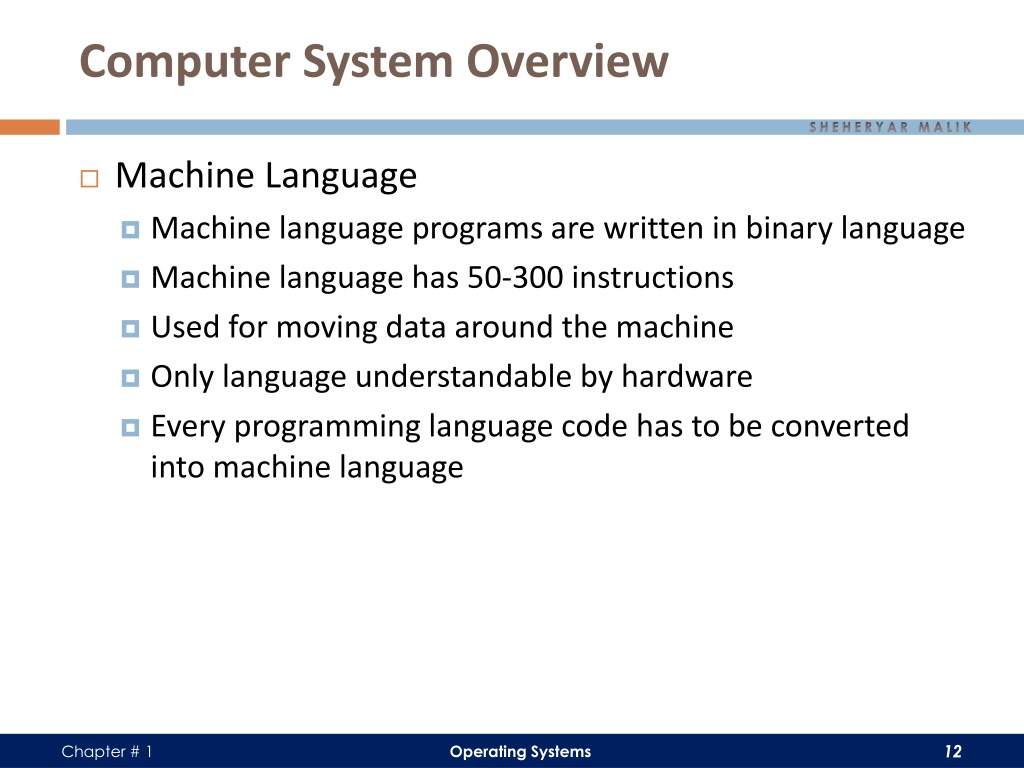 Computer System Overview

SHEHERYAR MALIK

Machine Language

Machine language programs are written in binary language

Machine language has 50-300 instructions

Used for moving data around the machine

Only language understandable by hardware

Every programming language code has to be converted into machine language

Chapter # 1

Operating Systems

12